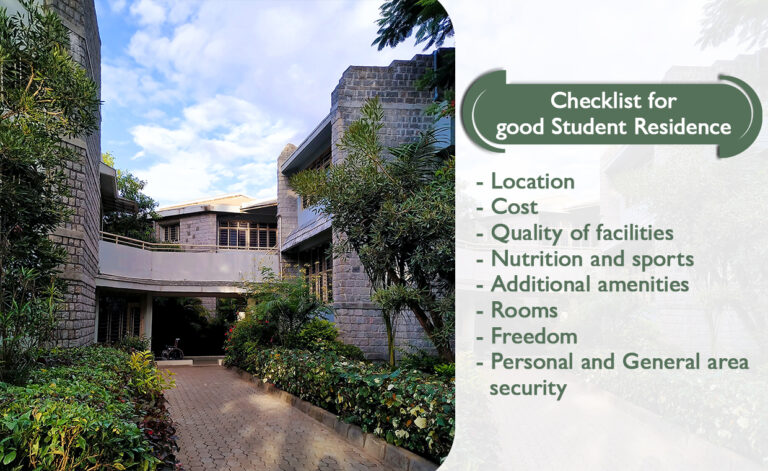 Checklist for good Student Residence

- Location
- Cost
- Quality of facilities
- Nutrition and sports
- Additional amenities
- Rooms
- Freedom
- Personal and General area security